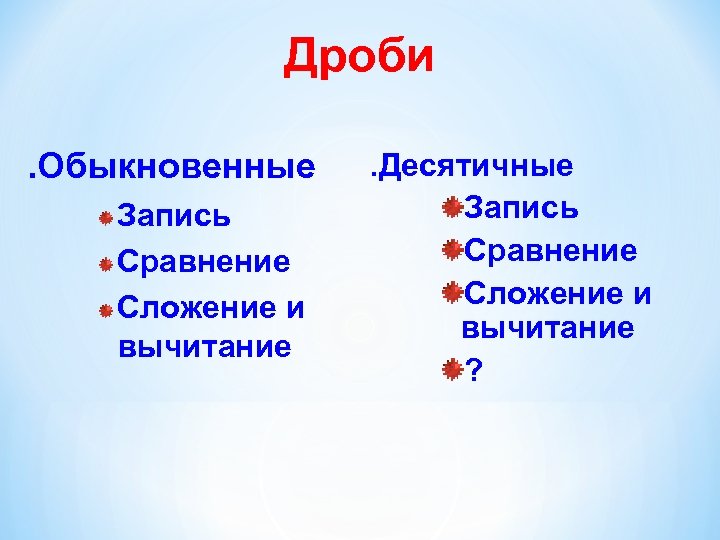 Дроби

.Обыкновенные

Запись

Сравнение

Сложение и вычитание

.Десятичные

Запись

Сравнение

Сложение и вычитание

?